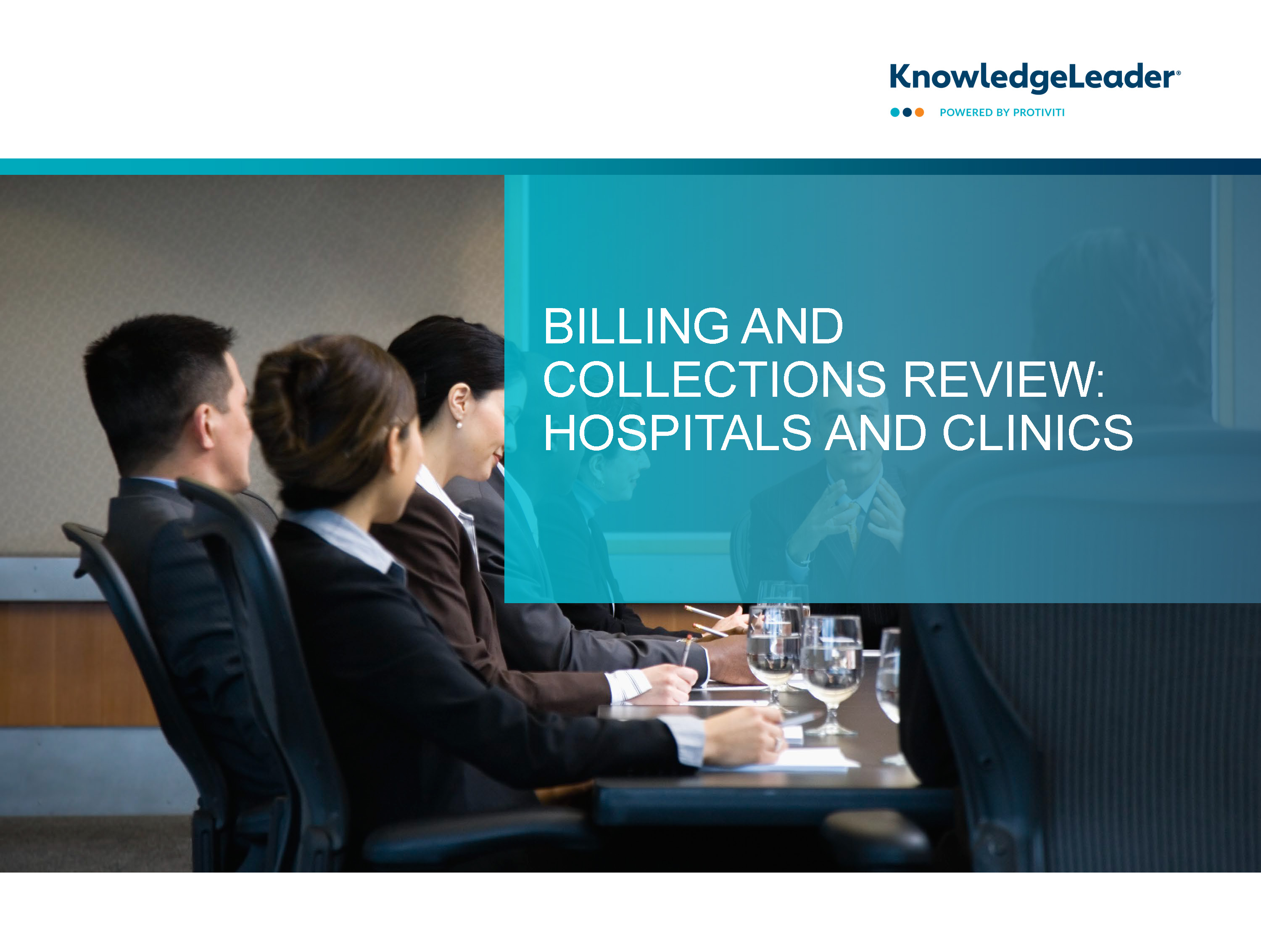 KnowledgeLeader®

POWERED BY PROTIVITI

BILLING AND COLLECTIONS REVIEW: HOSPITALS AND CLINICS